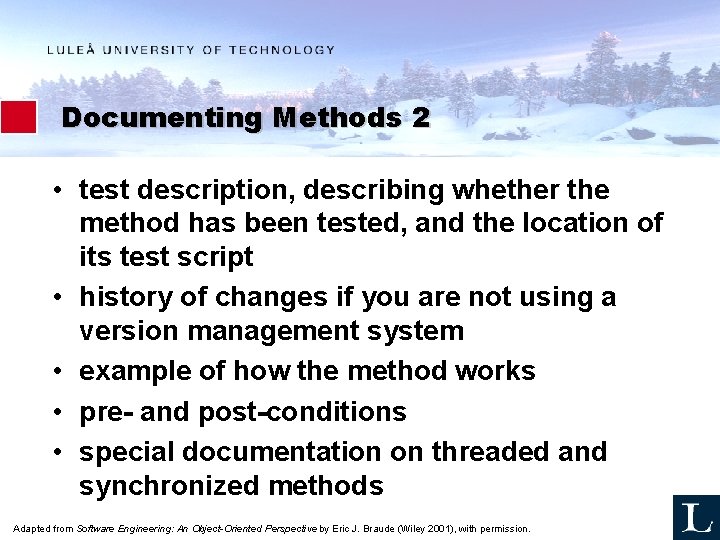 LULEÅ UNIVERSITY OF TECHNOLOGY

Documenting Methods 2

• test description, describing whether the method has been tested, and the location of its test script
• history of changes if you are not using a version management system
• example of how the method works
• pre- and post-conditions
• special documentation on threaded and synchronized methods

Adapted from Software Engineering: An Object-Oriented Perspective by Eric J. Braude (Wiley 2001), with permission.

L